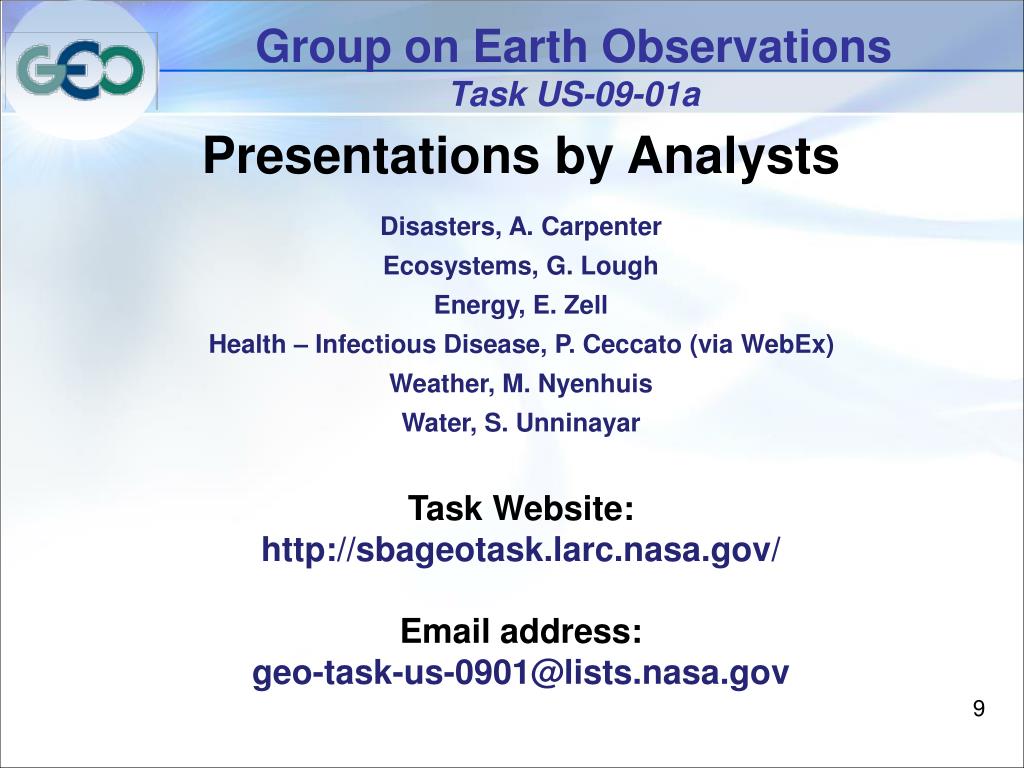 GEO

Group on Earth Observations
Task US-09-01a

Presentations by Analysts

Disasters, A. Carpenter
Ecosystems, G. Lough
Energy, E. Zell
Health – Infectious Disease, P. Ceccato (via WebEx)
Weather, M. Nyenhuis
Water, S. Unninayar

Task Website:
http://sbageotask.larc.nasa.gov/

Email address:
geo-task-us-0901@lists.nasa.gov

9